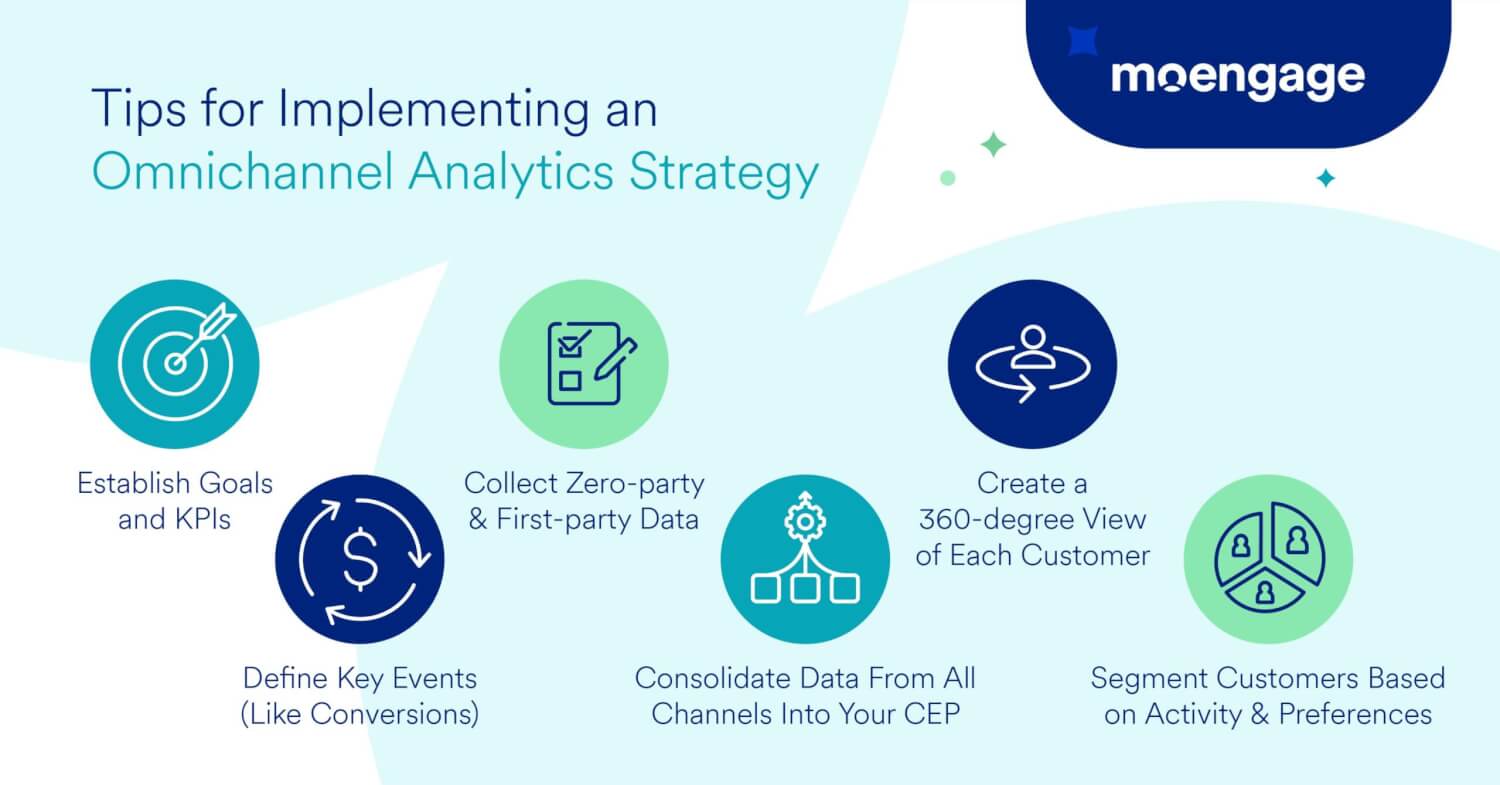 moengage

Tips for Implementing an Omnichannel Analytics Strategy

Establish Goals and KPIs

Define Key Events (Like Conversions)

Collect Zero-party & First-party Data

Consolidate Data From All Channels Into Your CEP

Create a 360-degree View of Each Customer

Segment Customers Based on Activity & Preferences